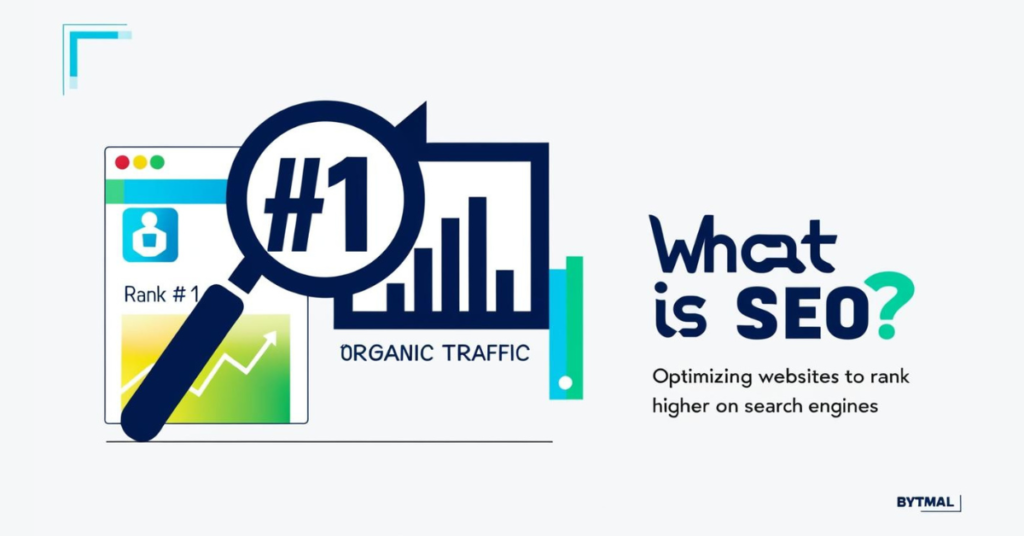 #1

Rank #1

ORGANIC TRAFFIC

What is SEO?

Optimizing websites to rank higher on search engines

BYTMAL